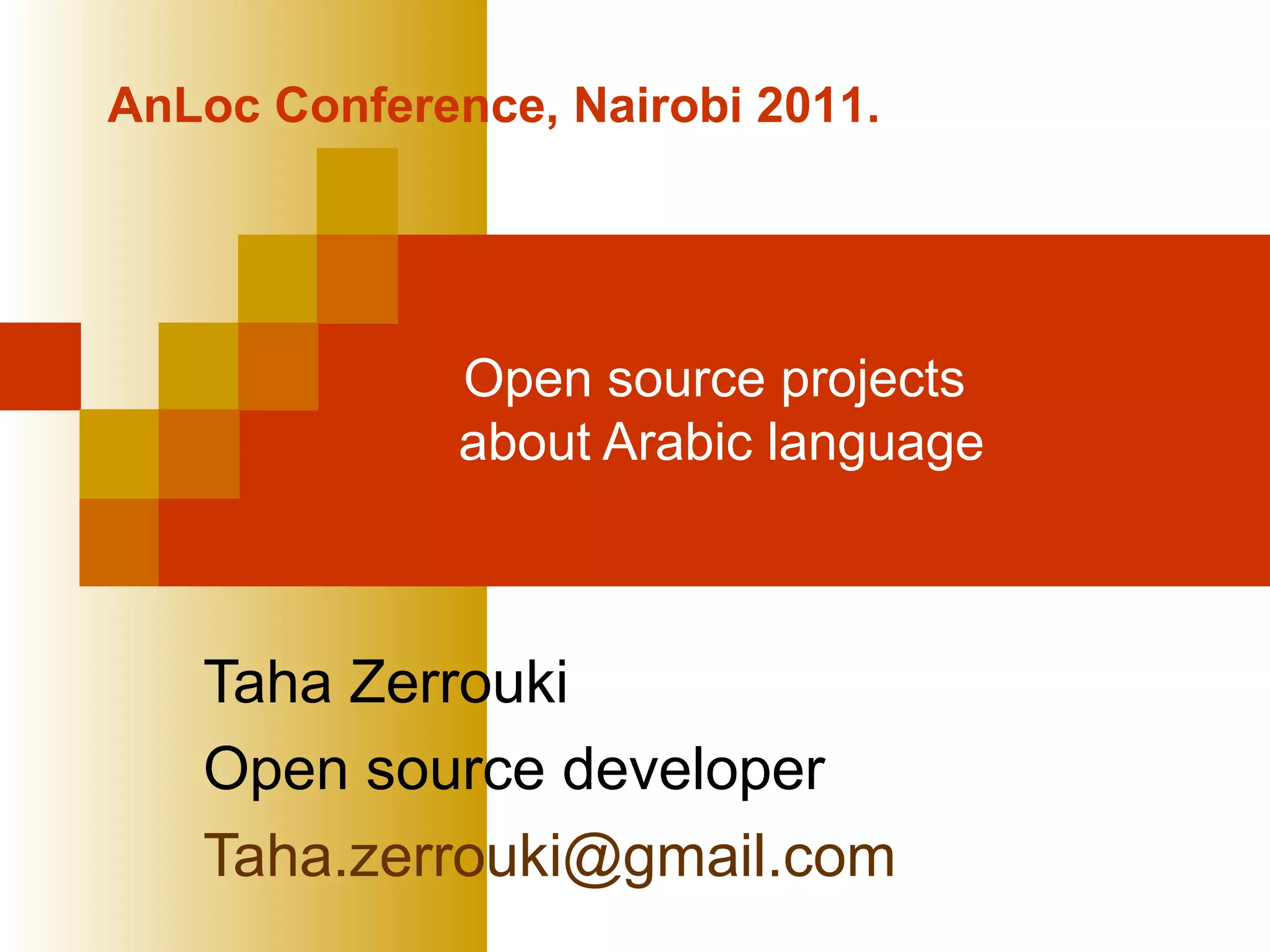 AnLoc Conference, Nairobi 2011.

Open source projects about Arabic language

Taha Zerrouki

Open source developer

Taha.zerrouki@gmail.com